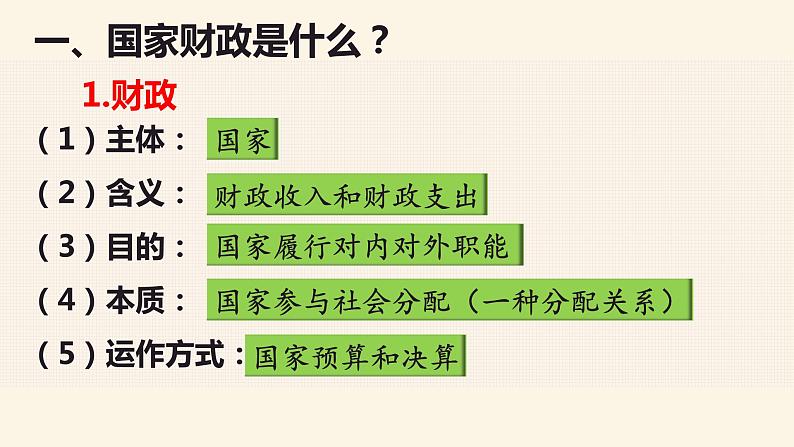 一、国家财政是什么？

1.财政

（1）主体： 国家

（2）含义： 财政收入和财政支出

（3）目的： 国家履行对内对外职能

（4）本质： 国家参与社会分配（一种分配关系）

（5）运作方式：国家预算和决算